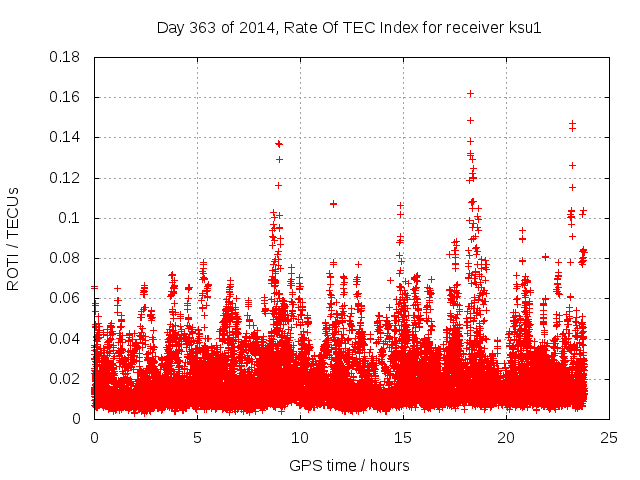 Day 363 of 2014, Rate Of TEC Index for receiver ksu1

ROTI / TECUs

0.18
0.16
0.14
0.12
0.1
0.08
0.06
0.04
0.02
0

0
5
10
15
20
25

GPS time / hours